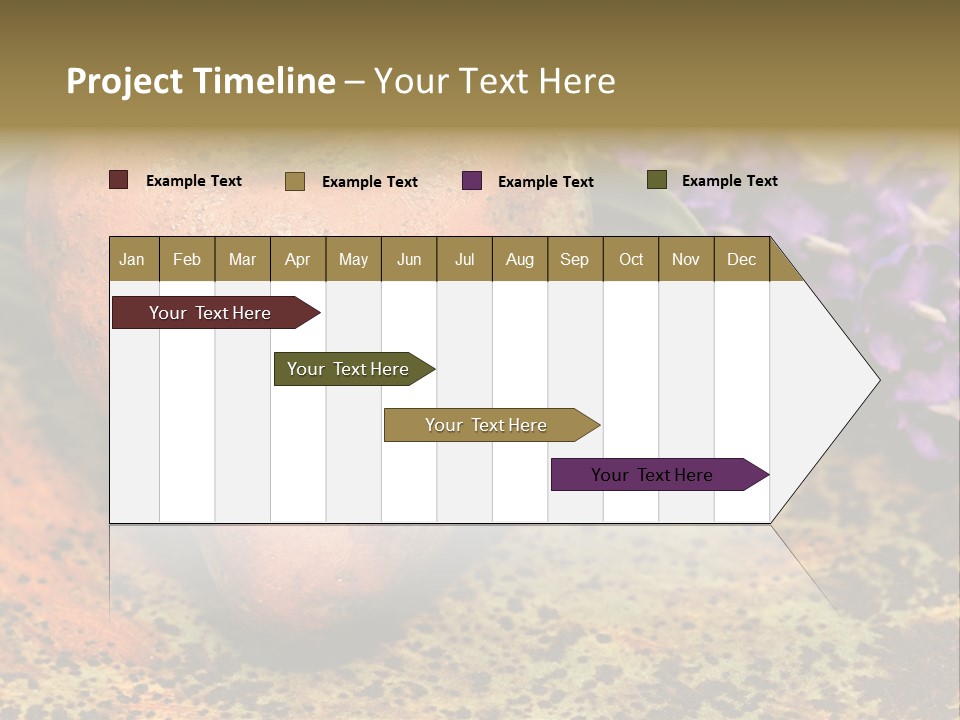 Project Timeline – Your Text Here

Example Text Example Text Example Text Example Text

| Jan | Feb | Mar | Apr | May | Jun | Jul | Aug | Sep | Oct | Nov | Dec |
|---|---|---|---|---|---|---|---|---|---|---|---|

Your Text Here

Your Text Here

Your Text Here

Your Text Here